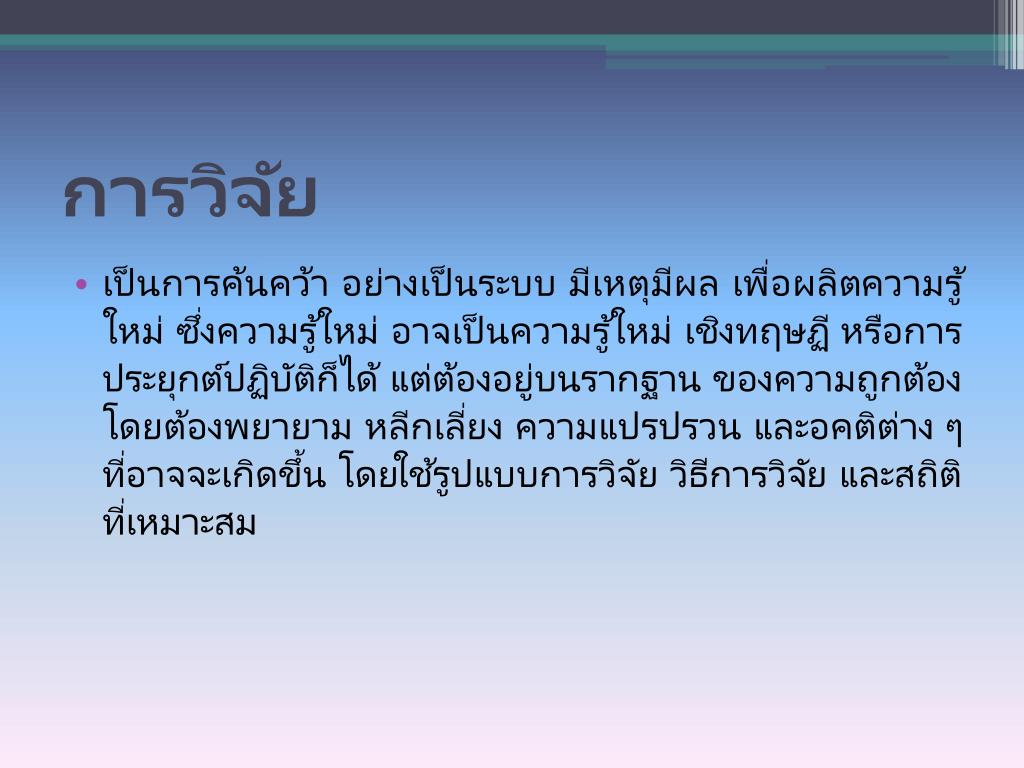 การวิจัย

• เป็นการค้นคว้า อย่างเป็นระบบ มีเหตุมีผล เพื่อผลิตความรู้ใหม่ ซึ่งความรู้ใหม่ อาจเป็นความรู้ใหม่ เชิงทฤษฏี หรือการประยุกต์ปฏิบัติก็ได้ แต่ต้องอยู่บนรากฐาน ของความถูกต้อง โดยต้องพยายาม หลีกเลี่ยง ความแปรปรวน และอคติต่าง ๆ ที่อาจจะเกิดขึ้น โดยใช้รูปแบบการวิจัย วิธีการวิจัย และสถิติที่เหมาะสม